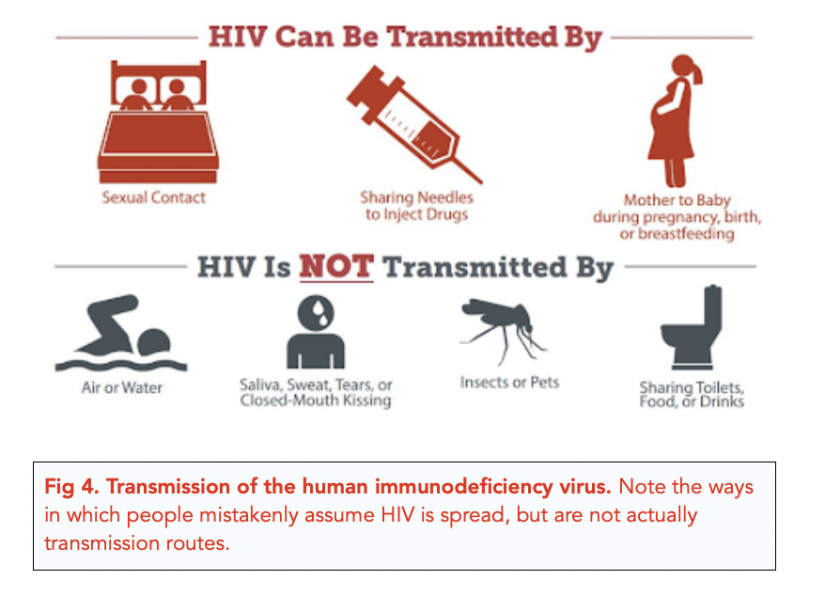 HIV Can Be Transmitted By

Sexual Contact

Sharing Needles to Inject Drugs

Mother to Baby during pregnancy, birth, or breastfeeding

HIV Is NOT Transmitted By

Air or Water

Saliva, Sweat, Tears, or Closed-Mouth Kissing

Insects or Pets

Sharing Toilets, Food, or Drinks

Fig 4. Transmission of the human immunodeficiency virus. Note the ways in which people mistakenly assume HIV is spread, but are not actually transmission routes.